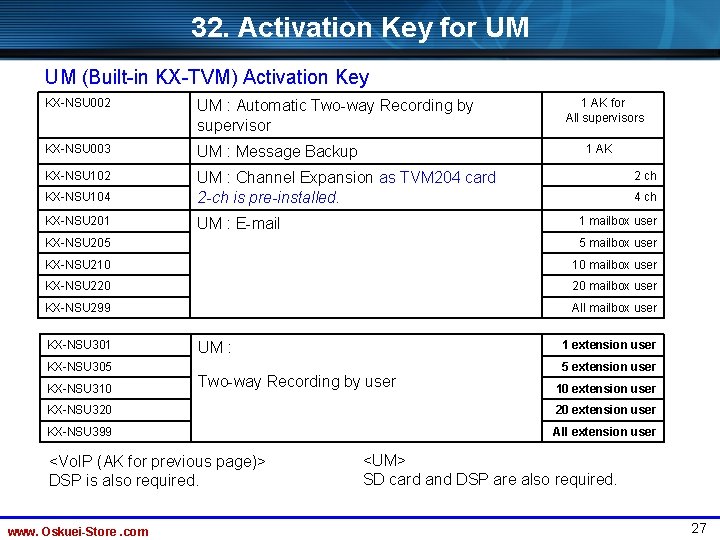 32. Activation Key for UM

UM (Built-in KX-TVM) Activation Key

| KX-NSU002 | UM : Automatic Two-way Recording by supervisor | 1 AK for All supervisors |
|---|---|---|
| KX-NSU003 | UM : Message Backup | 1 AK |
| KX-NSU102 | UM : Channel Expansion as TVM204 card 2-ch is pre-installed. | 2 ch |
| KX-NSU104 | | 4 ch |
| KX-NSU201 | UM : E-mail | 1 mailbox user |
| KX-NSU205 | | 5 mailbox user |
| KX-NSU210 | | 10 mailbox user |
| KX-NSU220 | | 20 mailbox user |
| KX-NSU299 | | All mailbox user |

| KX-NSU301 | UM : Two-way Recording by user | 1 extension user |
|---|---|---|
| KX-NSU305 | | 5 extension user |
| KX-NSU310 | | 10 extension user |
| KX-NSU320 | | 20 extension user |
| KX-NSU399 | | All extension user |

<VoIP (AK for previous page)>
DSP is also required.

<UM>
SD card and DSP are also required.

www. Oskuei-Store .com

27